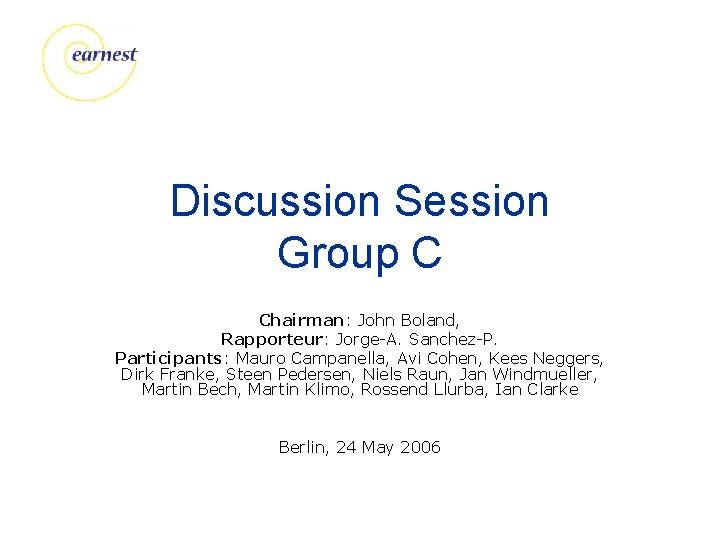 earnest

Discussion Session
Group C

Chairman: John Boland,
Rapporteur: Jorge-A. Sanchez-P.
Participants: Mauro Campanella, Avi Cohen, Kees Neggers, Dirk Franke, Steen Pedersen, Niels Raun, Jan Windmueller, Martin Bech, Martin Klimo, Rossend Llurba, Ian Clarke

Berlin, 24 May 2006